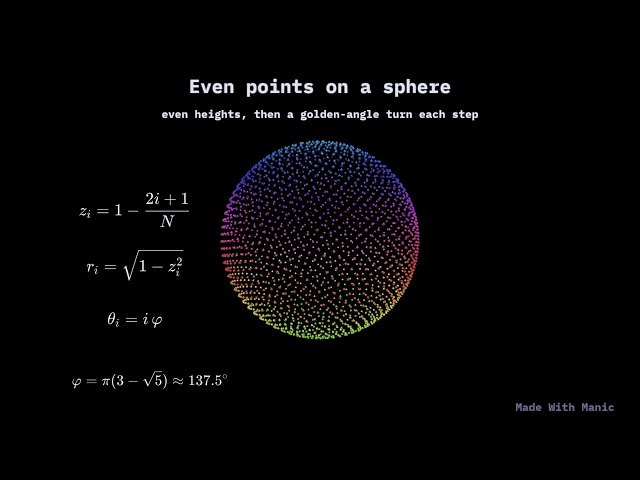 Even points on a sphere

even heights, then a golden-angle turn each step

$z_i = 1 - \frac{2i+1}{N}$

$r_i = \sqrt{1 - z_i^2}$

$\theta_i = i\,\varphi$

$\varphi = \pi(3 - \sqrt{5}) \approx 137.5^\circ$

Made With Manic